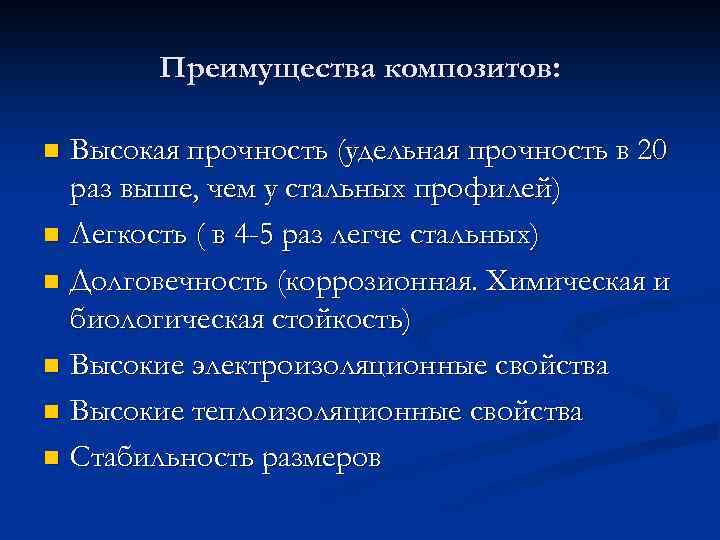 Преимущества композитов:

- Высокая прочность (удельная прочность в 20 раз выше, чем у стальных профилей)
- Легкость ( в 4-5 раз легче стальных)
- Долговечность (коррозионная. Химическая и биологическая стойкость)
- Высокие электроизоляционные свойства
- Высокие теплоизоляционные свойства
- Стабильность размеров